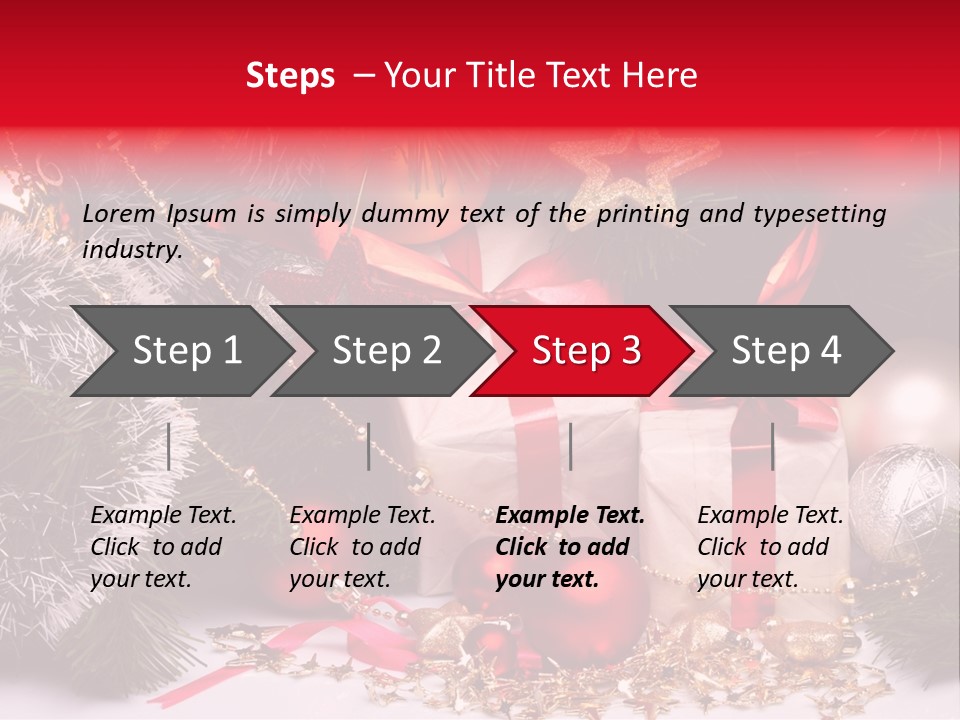 Steps – Your Title Text Here

Lorem Ipsum is simply dummy text of the printing and typesetting industry.

Step 1

Step 2

Step 3

Step 4

Example Text. Click to add your text.

Example Text. Click to add your text.

Example Text. Click to add your text.

Example Text. Click to add your text.